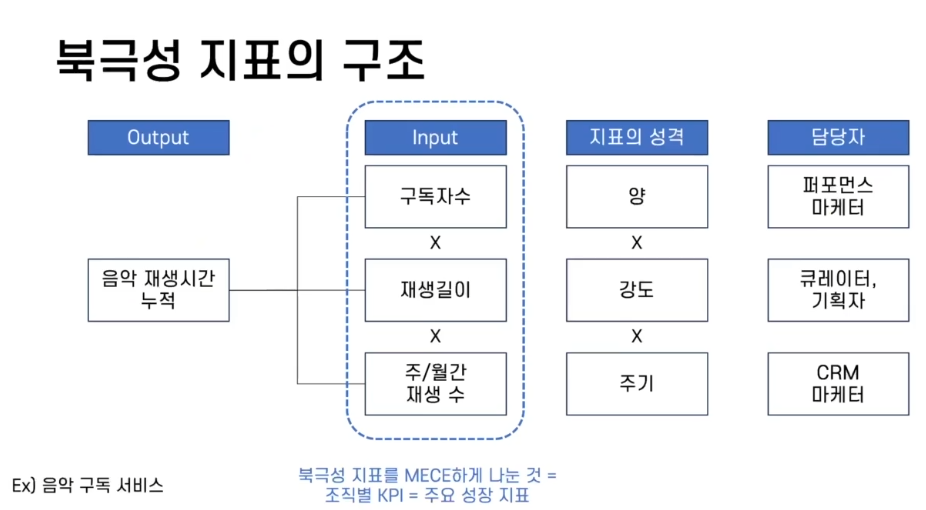 북극성 지표의 구조

Output

음악 재생시간 누적

Input

구독자수

X

재생길이

X

주/월간 재생 수

지표의 성격

양

X

강도

X

주기

담당자

퍼포먼스 마케터

큐레이터, 기획자

CRM 마케터

Ex) 음악 구독 서비스

북극성 지표를 MECE하게 나눈 것 = 조직별 KPI = 주요 성장 지표